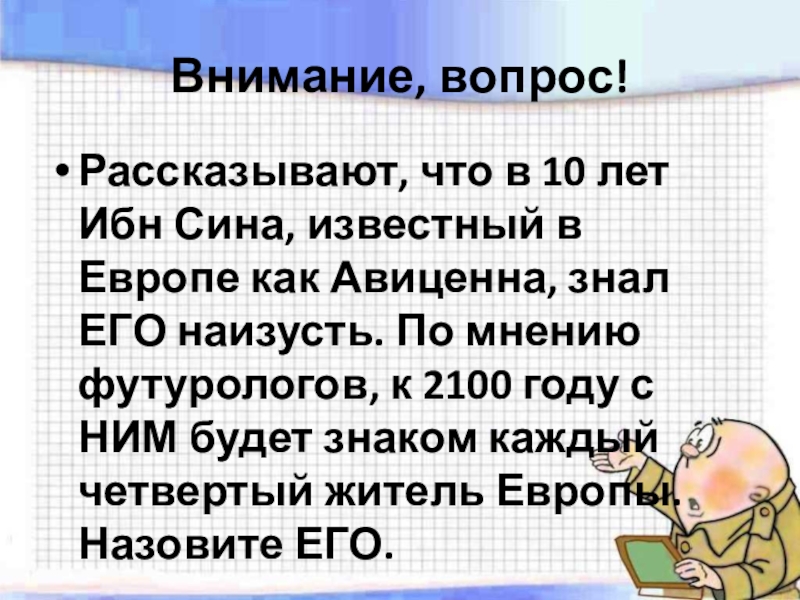 Внимание, вопрос!

• Рассказывают, что в 10 лет Ибн Сина, известный в Европе как Авиценна, знал ЕГО наизусть. По мнению футурологов, к 2100 году с НИМ будет знаком каждый четвертый житель Европы. Назовите ЕГО.